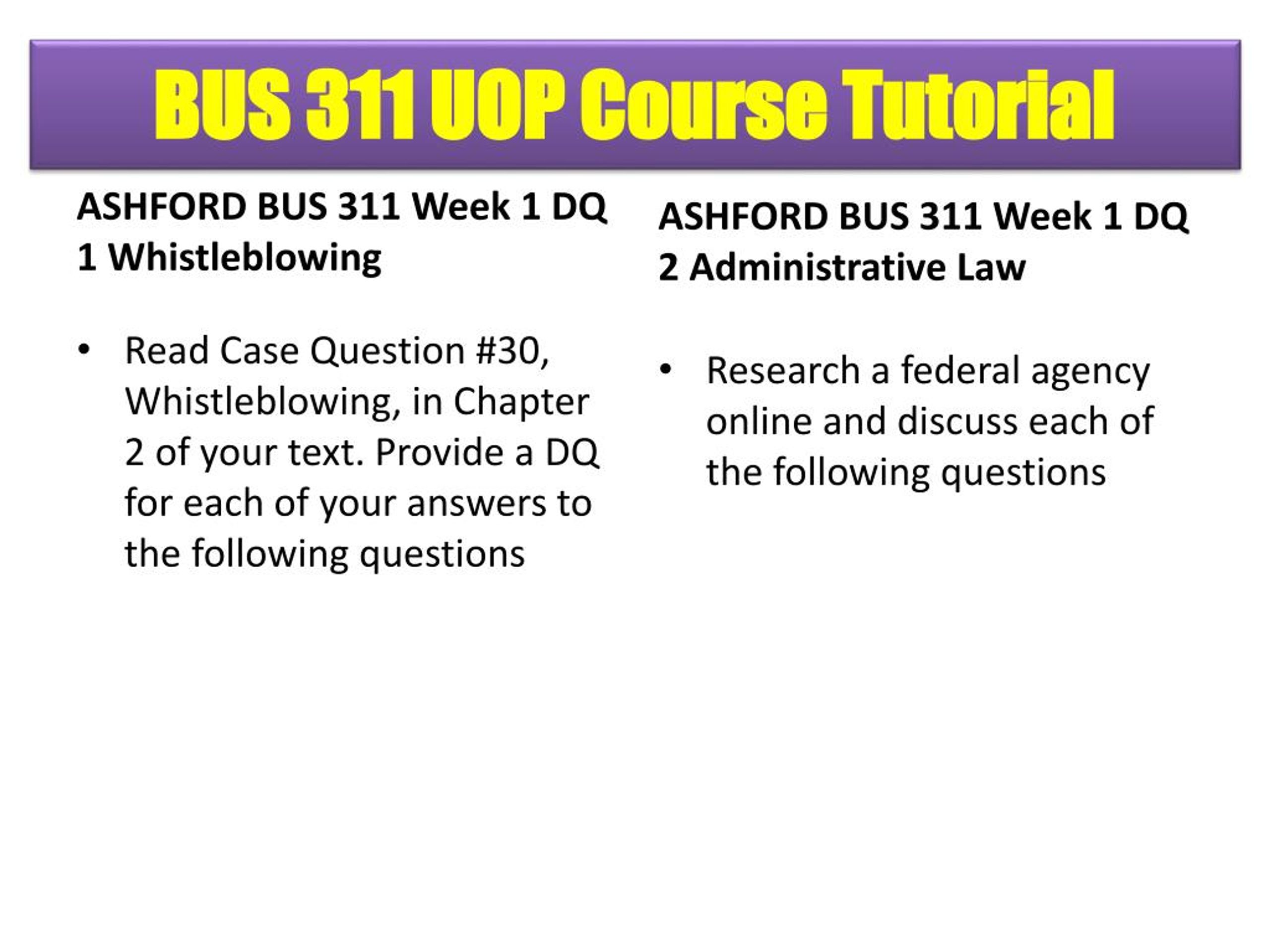 BUS 311 UOP Course Tutorial

ASHFORD BUS 311 Week 1 DQ 1 Whistleblowing

• Read Case Question #30, Whistleblowing, in Chapter 2 of your text. Provide a DQ for each of your answers to the following questions

ASHFORD BUS 311 Week 1 DQ 2 Administrative Law

• Research a federal agency online and discuss each of the following questions